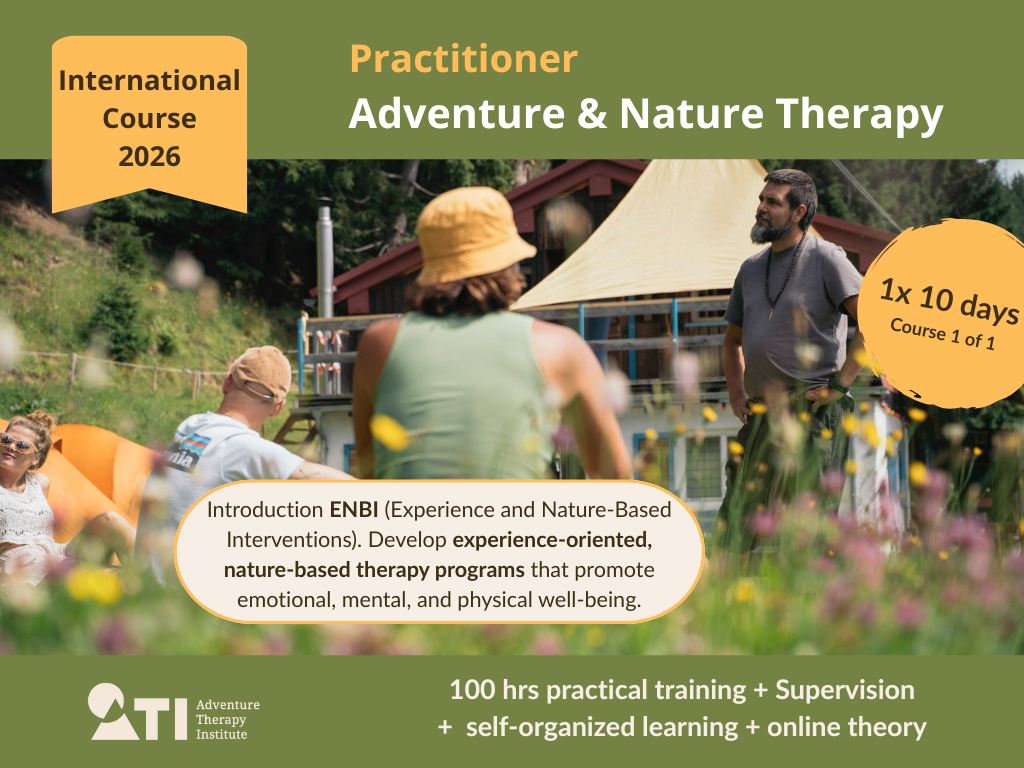 International Course 2026

Practitioner
Adventure & Nature Therapy

1x 10 days
Course 1 of 1

Introduction ENBI (Experience and Nature-Based Interventions). Develop experience-oriented, nature-based therapy programs that promote emotional, mental, and physical well-being.

ATI Adventure Therapy Institute

100 hrs practical training + Supervision + self-organized learning + online theory